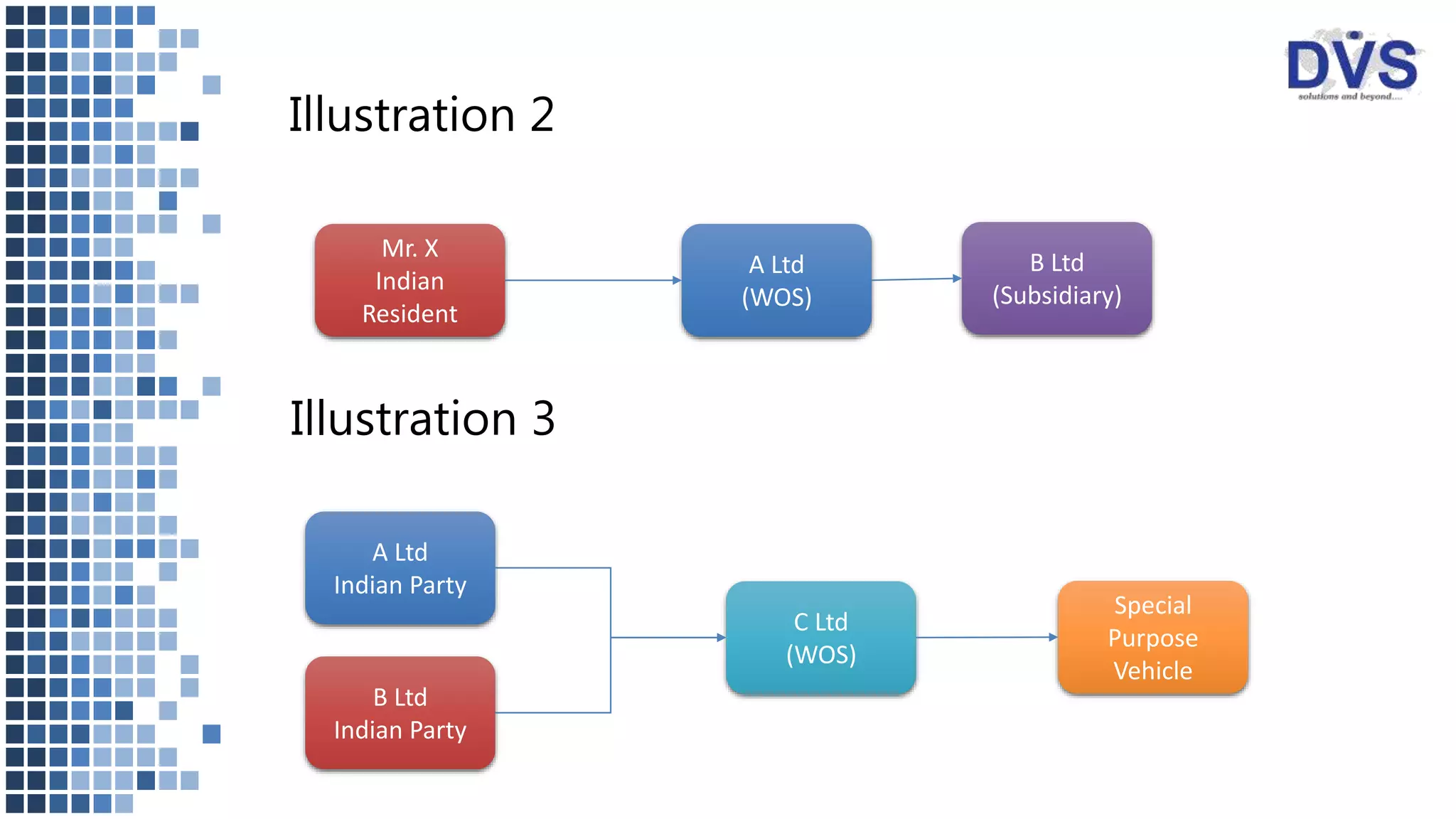 DVS
solutions and beyond....

Illustration 2

Mr. X
Indian
Resident

A Ltd
(WOS)

B Ltd
(Subsidiary)

Illustration 3

A Ltd
Indian Party

B Ltd
Indian Party

C Ltd
(WOS)

Special
Purpose
Vehicle